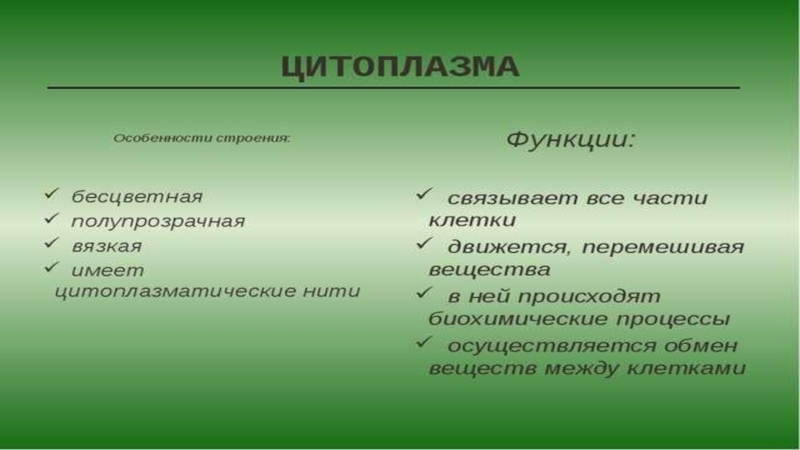 ЦИТОПЛАЗМА

Особенности строения:

✓ бесцветная
✓ полупрозрачная
✓ вязкая
✓ имеет цитоплазматические нити

Функции:

✓ связывает все части клетки
✓ движется, перемешивая вещества
✓ в ней происходят биохимические процессы
✓ осуществляется обмен веществ между клетками